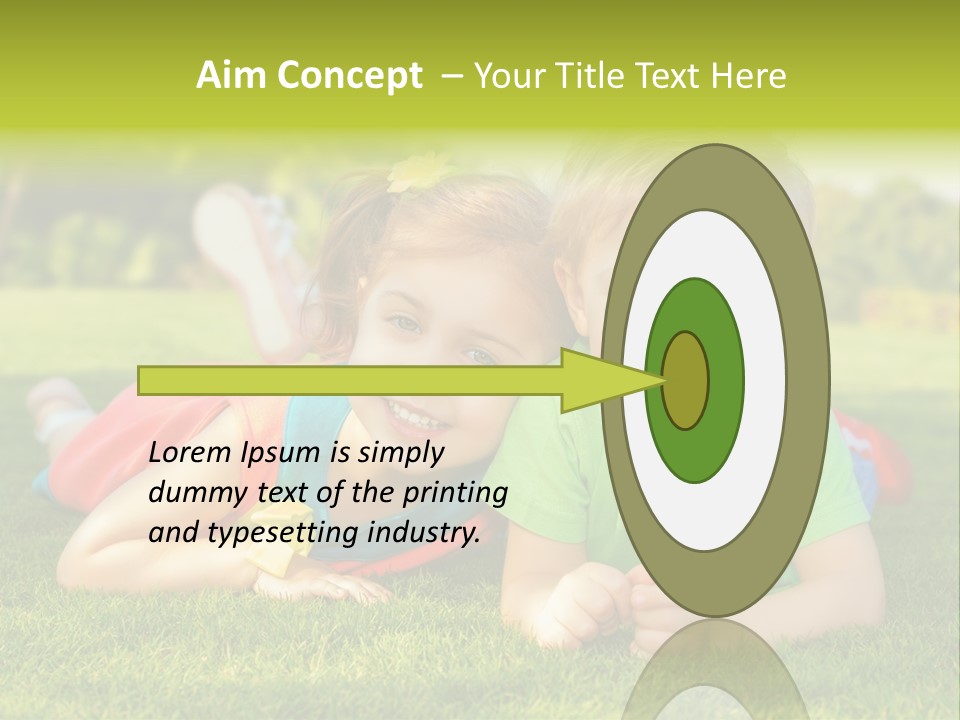 Aim Concept – Your Title Text Here

Lorem Ipsum is simply dummy text of the printing and typesetting industry.